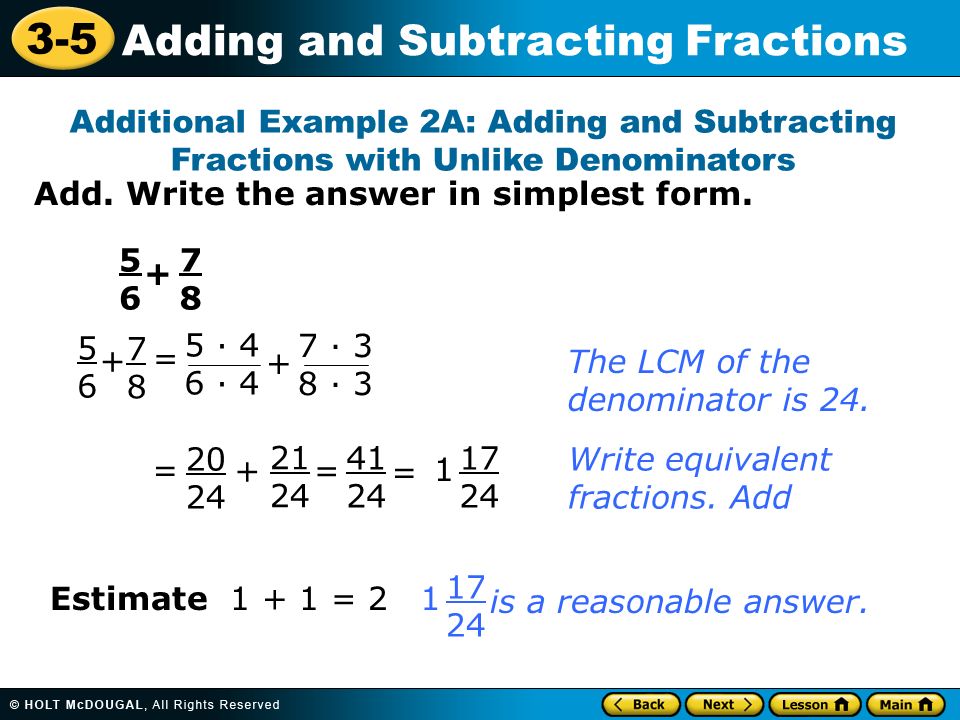 3-5 Adding and Subtracting Fractions

Additional Example 2A: Adding and Subtracting Fractions with Unlike Denominators

Add. Write the answer in simplest form.

$\frac{5}{6} + \frac{7}{8}$

$\frac{5}{6} + \frac{7}{8} = \frac{5 \cdot 4}{6 \cdot 4} + \frac{7 \cdot 3}{8 \cdot 3}$

The LCM of the denominator is 24.

$= \frac{20}{24} + \frac{21}{24} = \frac{41}{24} = 1\frac{17}{24}$

Write equivalent fractions. Add

Estimate $1 + 1 = 2$ $1\frac{17}{24}$ is a reasonable answer.

© HOLT McDOUGAL, All Rights Reserved

Back Next Lesson Main